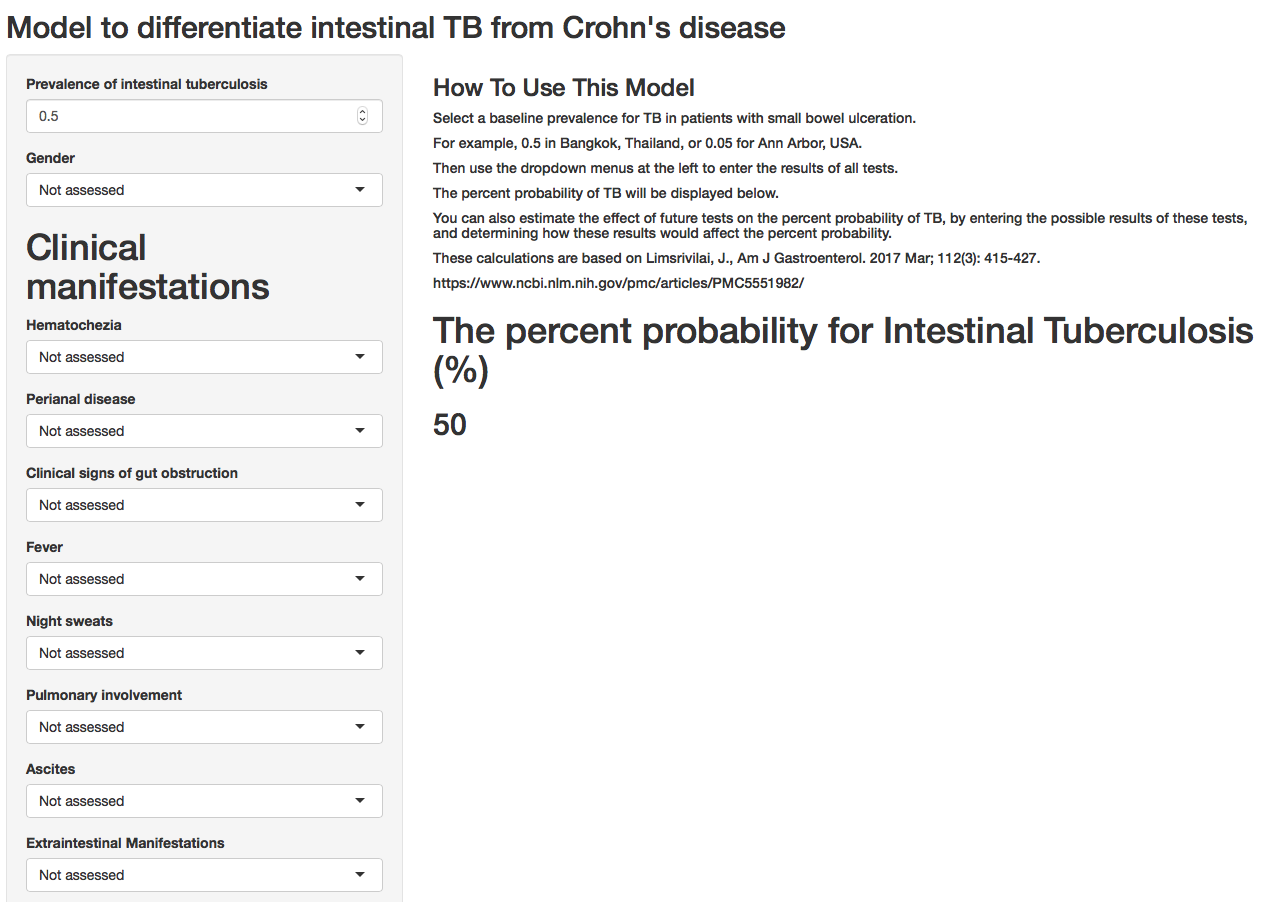 Model to differentiate intestinal TB from Crohn's disease

Prevalence of intestinal tuberculosis

0.5

Gender

Not assessed

Clinical manifestations

Hematochezia

Not assessed

Perianal disease

Not assessed

Clinical signs of gut obstruction

Not assessed

Fever

Not assessed

Night sweats

Not assessed

Pulmonary involvement

Not assessed

Ascites

Not assessed

Extraintestinal Manifestations

Not assessed

How To Use This Model

Select a baseline prevalence for TB in patients with small bowel ulceration.

For example, 0.5 in Bangkok, Thailand, or 0.05 for Ann Arbor, USA.

Then use the dropdown menus at the left to enter the results of all tests.

The percent probability of TB will be displayed below.

You can also estimate the effect of future tests on the percent probability of TB, by entering the possible results of these tests, and determining how these results would affect the percent probability.

These calculations are based on Limsrivilai, J., Am J Gastroenterol. 2017 Mar; 112(3): 415-427.

https://www.ncbi.nlm.nih.gov/pmc/articles/PMC5551982/

The percent probability for Intestinal Tuberculosis (%)

50